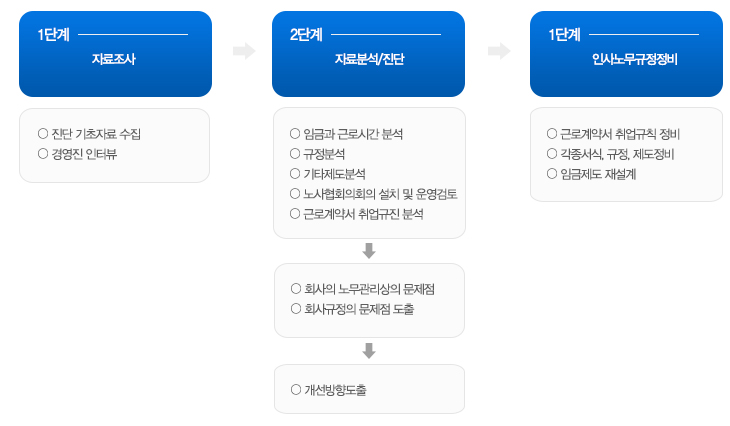 1단계

자료조사

○ 진단 기초자료 수집
○ 경영진 인터뷰

2단계

자료분석/진단

○ 임금과 근로시간 분석
○ 규정분석
○ 기타제도분석
○ 노사협회의회의 설치 및 운영검토
○ 근로계약서 취업규진 분석

○ 회사의 노무관리상의 문제점
○ 회사규정의 문제점 도출

○ 개선방향도출

1단계

인사노무규정정비

○ 근로계약서 취업규칙 정비
○ 각종서식, 규정, 제도정비
○ 임금제도 재설계